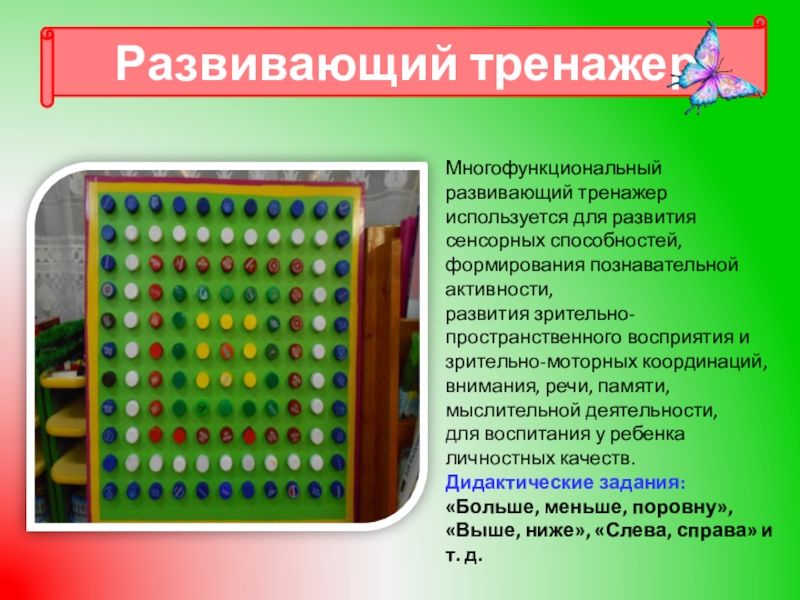 Развивающий тренажер

Многофункциональный развивающий тренажер используется для развития сенсорных способностей, формирования познавательной активности, развития зрительно-пространственного восприятия и зрительно-моторных координаций, внимания, речи, памяти, мыслительной деятельности, для воспитания у ребенка личностных качеств.
Дидактические задания:
«Больше, меньше, поровну», «Выше, ниже», «Слева, справа» и т. д.